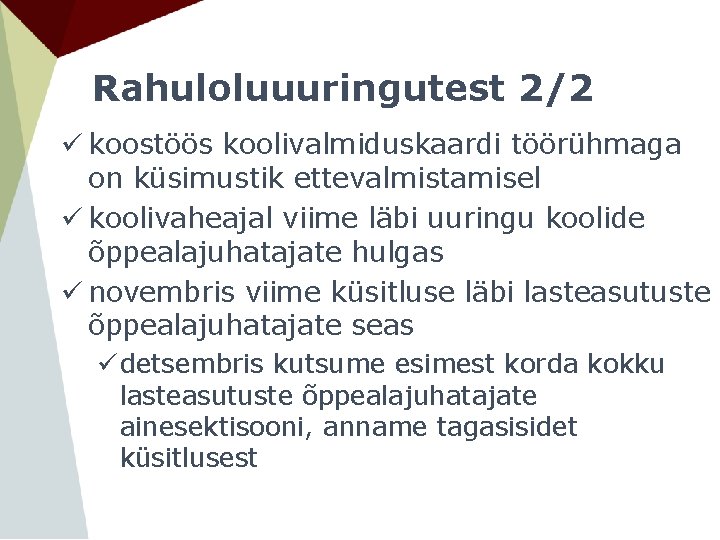 Rahuloluuuringutest 2/2

✓ koostöös koolivalmiduskaardi töörühmaga on küsimustik ettevalmistamisel

✓ koolivaheajal viime läbi uuringu koolide õppealajuhatajate hulgas

✓ novembris viime küsitluse läbi lasteasutuste õppealajuhatajate seas

✓ detsembris kutsume esimest korda kokku lasteasutuste õppealajuhatajate ainesektisooni, anname tagasisidet küsitlusest